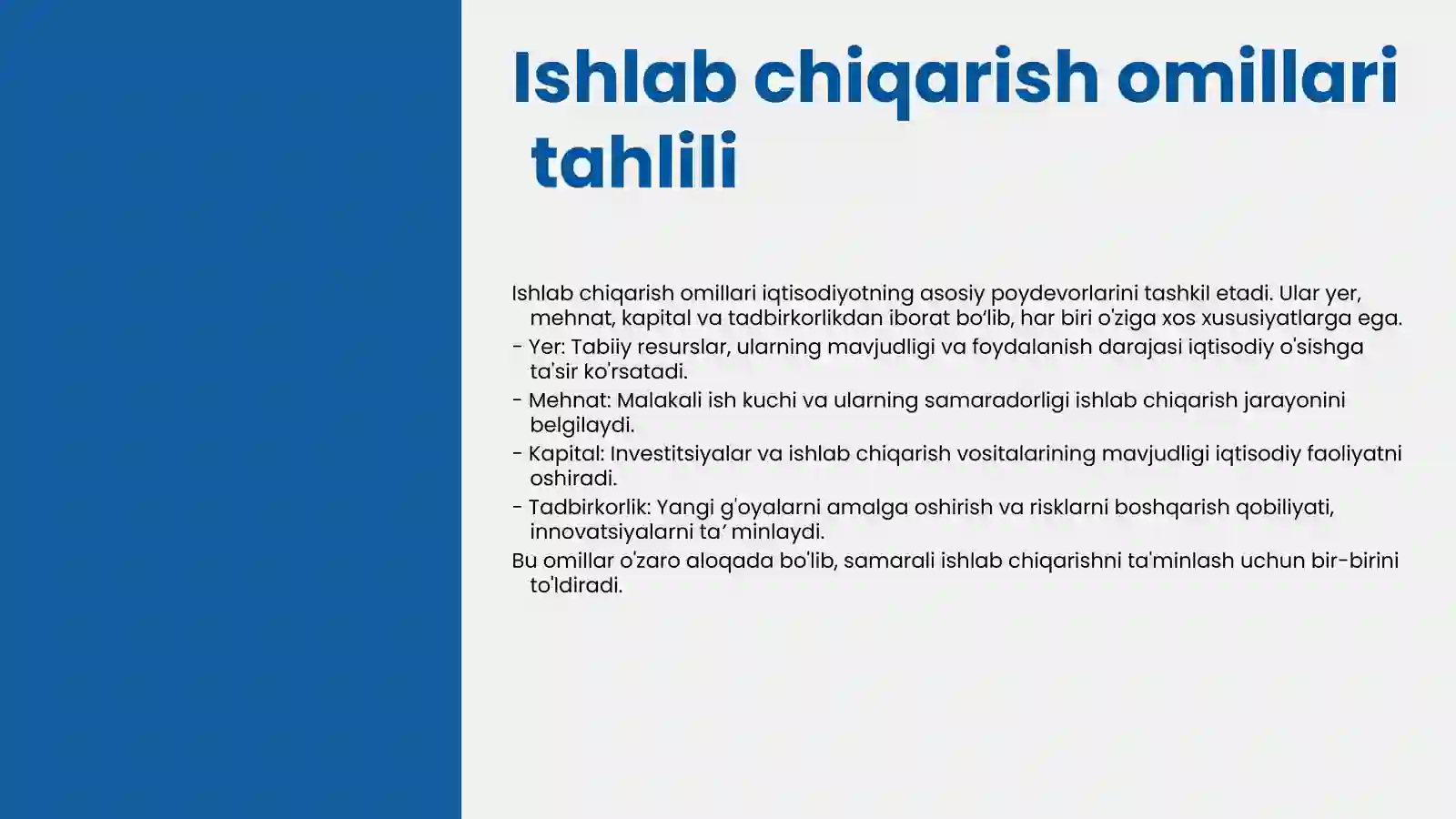 Ishlab chiqarish omillari tahlili

Ishlab chiqarish omillari iqtisodiyotning asosiy poydevorlarini tashkil etadi. Ular yer, mehnat, kapital va tadbirkorlikdan iborat bo‘lib, har biri o'ziga xos xususiyatlarga ega.
- Yer: Tabiiy resurslar, ularning mavjudligi va foydalanish darajasi iqtisodiy o'sishga ta'sir ko'rsatadi.
- Mehnat: Malakali ish kuchi va ularning samaradorligi ishlab chiqarish jarayonini belgilaydi.
- Kapital: Investitsiyalar va ishlab chiqarish vositalarining mavjudligi iqtisodiy faoliyatni oshiradi.
- Tadbirkorlik: Yangi g'oyalarni amalga oshirish va risklarni boshqarish qobiliyati, innovatsiyalarni ta’ minlaydi.
Bu omillar o'zaro aloqada bo'lib, samarali ishlab chiqarishni ta'minlash uchun bir-birini to'ldiradi.